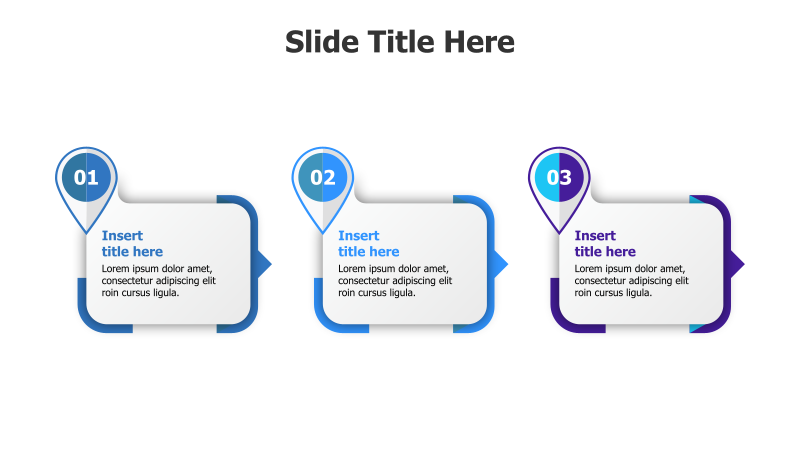 Slide Title Here

01

Insert title here

Lorem ipsum dolor amet, consectetur adipiscing elit roin cursus ligula.

02

Insert title here

Lorem ipsum dolor amet, consectetur adipiscing elit roin cursus ligula.

03

Insert title here

Lorem ipsum dolor amet, consectetur adipiscing elit roin cursus ligula.